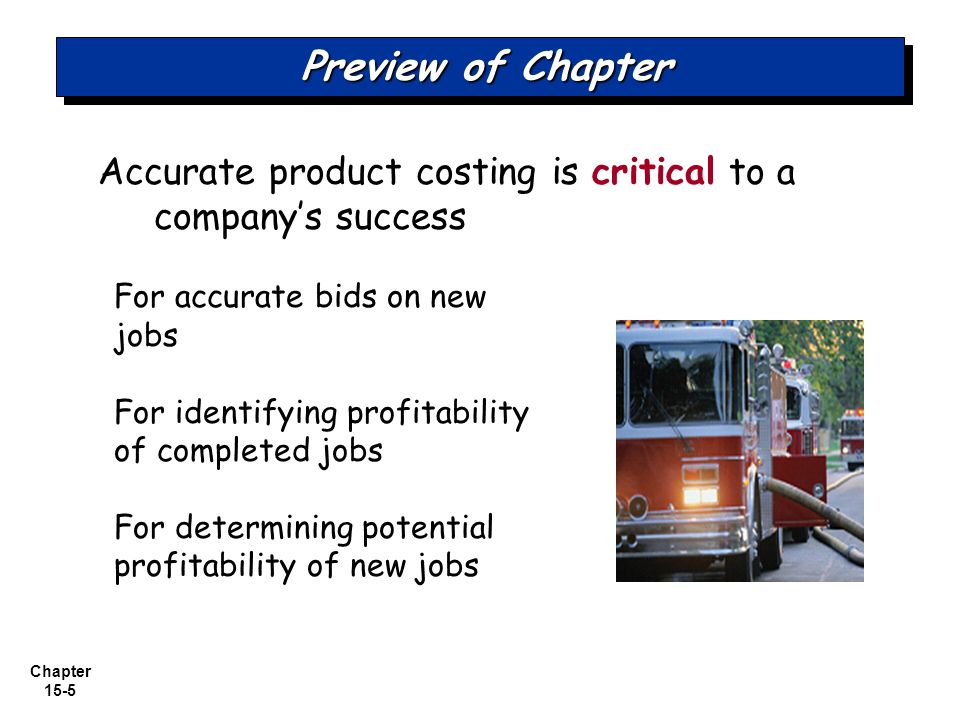 Preview of Chapter

Accurate product costing is critical to a company's success

For accurate bids on new jobs

For identifying profitability of completed jobs

For determining potential profitability of new jobs

Chapter 15-5